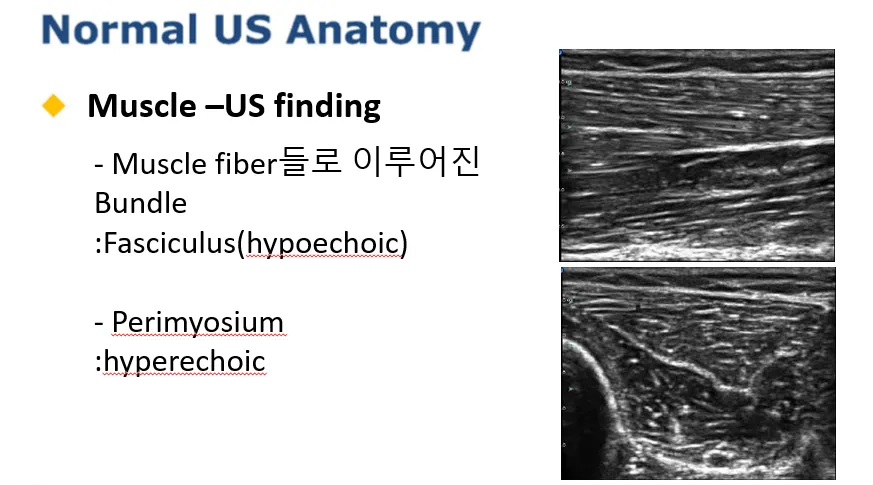 Normal US Anatomy

Muscle –US finding

- Muscle fiber들로 이루어진 Bundle
:Fasciculus(hypoechoic)

- Perimyosium
:hyperechoic